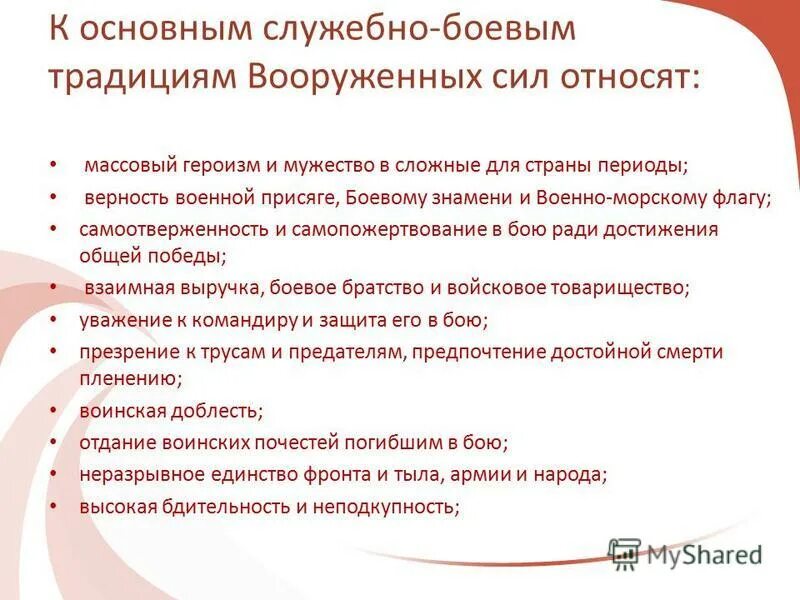 К основным служебно-боевым традициям Вооруженных сил относят:

• массовый героизм и мужество в сложные для страны периоды;
• верность военной присяге, Боевому знамени и Военно-морскому флагу;
• самоотверженность и самопожертвование в бою ради достижения общей победы;
• взаимная выручка, боевое братство и войсковое товарищество;
• уважение к командиру и защита его в бою;
• презрение к трусам и предателям, предпочтение достойной смерти пленению;
• воинская доблесть;
• отдание воинских почестей погибшим в бою;
• неразрывное единство фронта и тыла, армии и народа;
• высокая бдительность и неподкупность;

MyShared